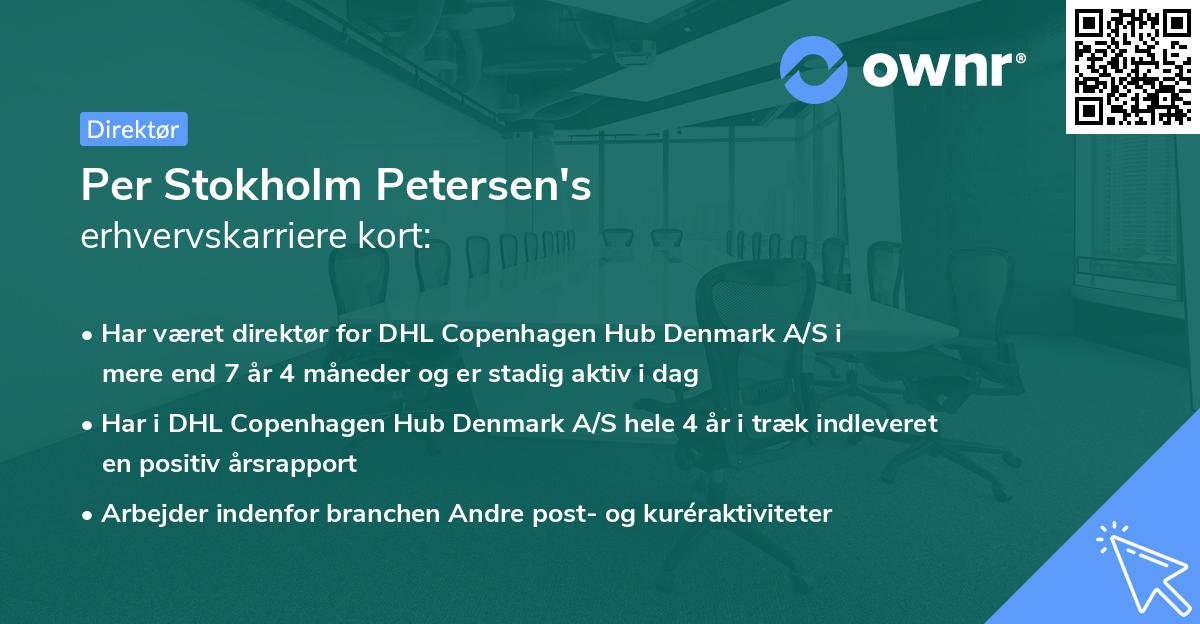 ownr®

Direktør

Per Stokholm Petersen's
erhvervskarriere kort:

• Har været direktør for DHL Copenhagen Hub Denmark A/S i mere end 7 år 4 måneder og er stadig aktiv i dag

• Har i DHL Copenhagen Hub Denmark A/S hele 4 år i træk indleveret en positiv årsrapport

• Arbejder indenfor branchen Andre post- og kuréraktiviteter